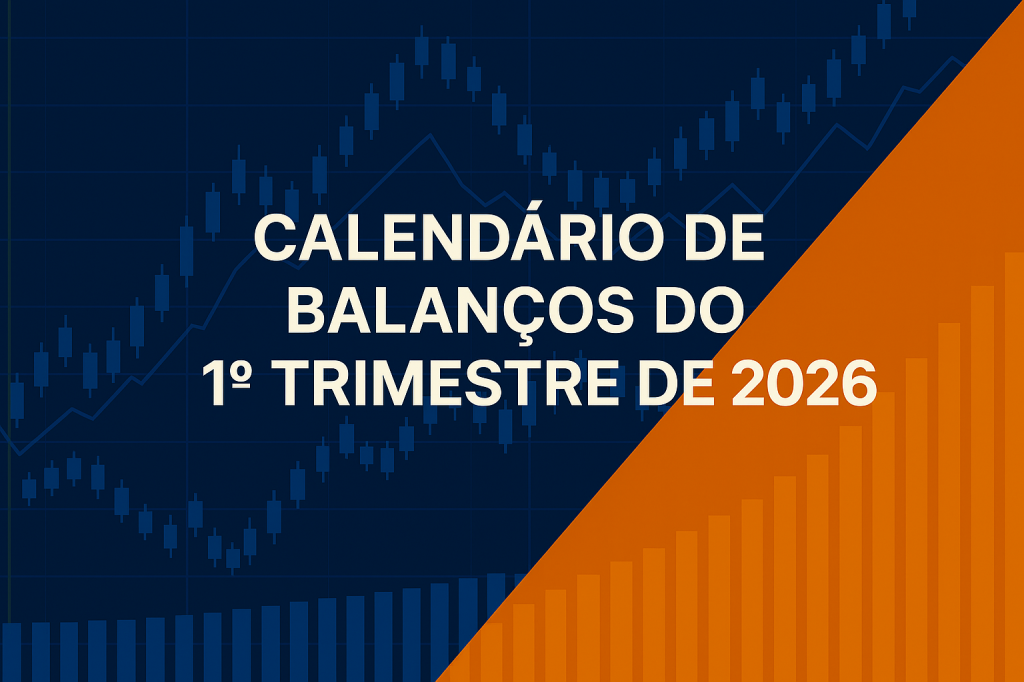 CALENDÁRIO DE BALANÇOS DO 1º TRIMESTRE DE 2026